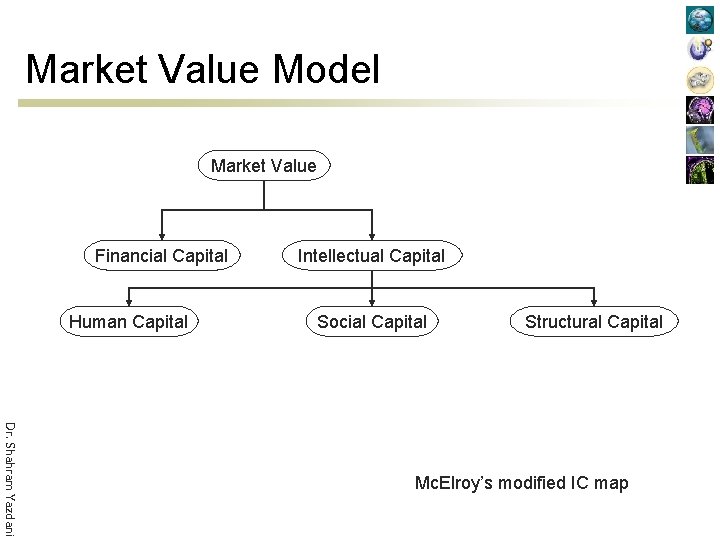 Market Value Model

Market Value

Financial Capital

Intellectual Capital

Human Capital

Social Capital

Structural Capital

McElroy's modified IC map

Dr. Shahram Yazdani